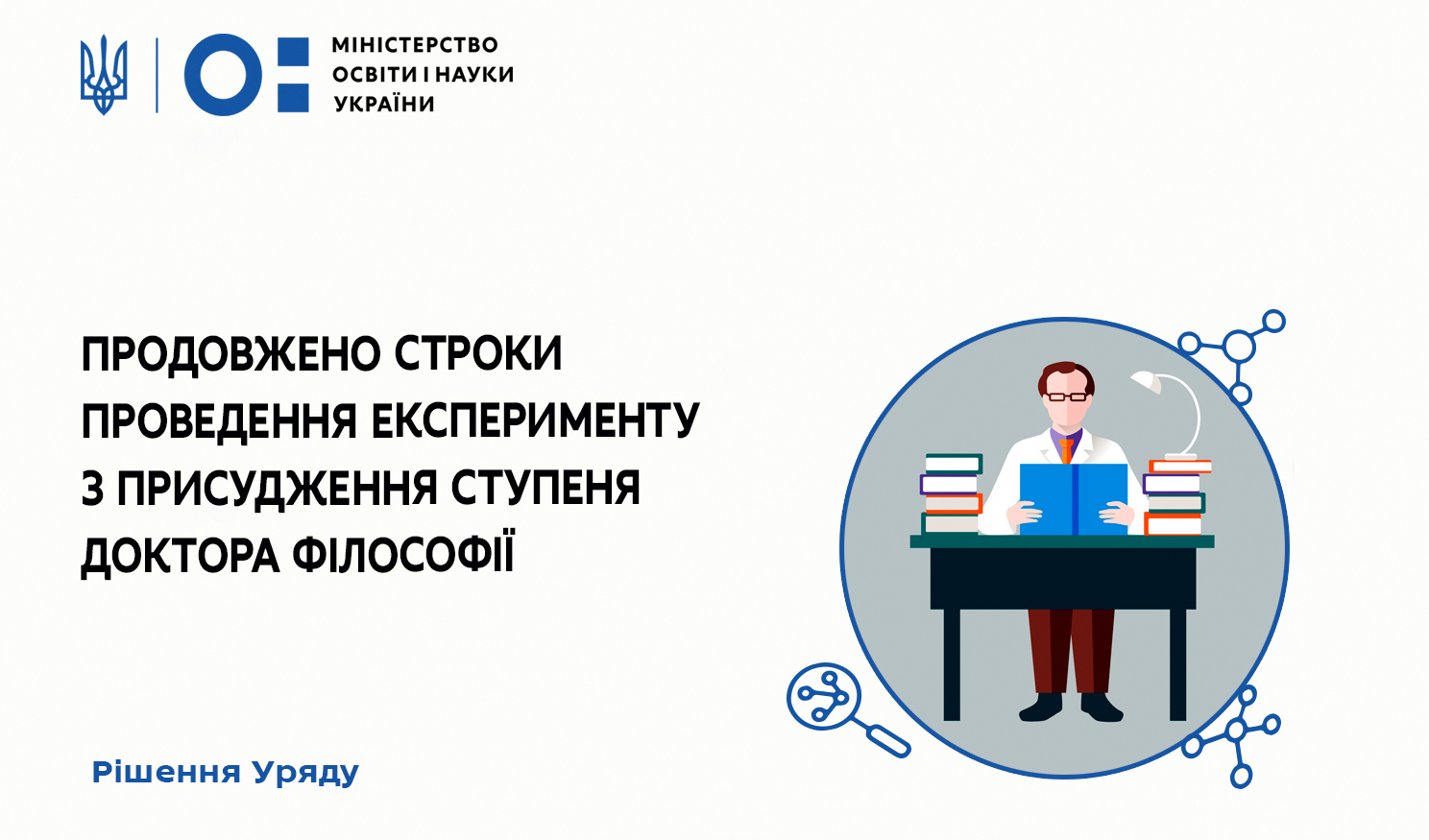 МІНІСТЕРСТВО ОСВІТИ І НАУКИ УКРАЇНИ

ПРОДОВЖЕНО СТРОКИ ПРОВЕДЕННЯ ЕКСПЕРИМЕНТУ З ПРИСУДЖЕННЯ СТУПЕНЯ ДОКТОРА ФІЛОСОФІЇ

Рішення Уряду